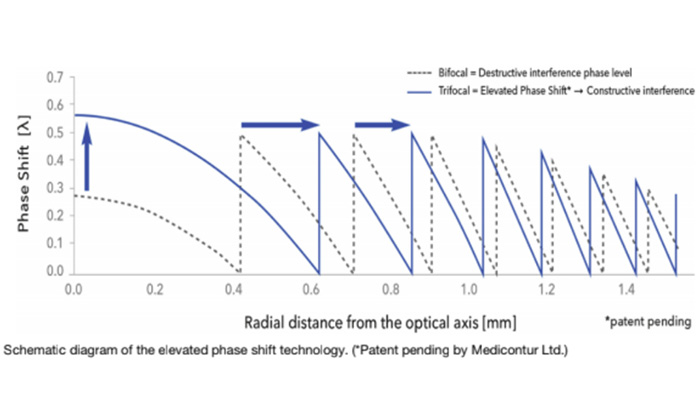 Bifocal = Destructive interference phase level
Trifocal = Elevated Phase Shift* → Constructive interference

Phase Shift [λ]

0.7
0.6
0.5
0.4
0.3
0.2
0.1
0.0

0.0 0.2 0.4 0.6 0.8 1.0 1.2 1.4

Radial distance from the optical axis [mm]

*patent pending

Schematic diagram of the elevated phase shift technology. (*Patent pending by Medicontur Ltd.)